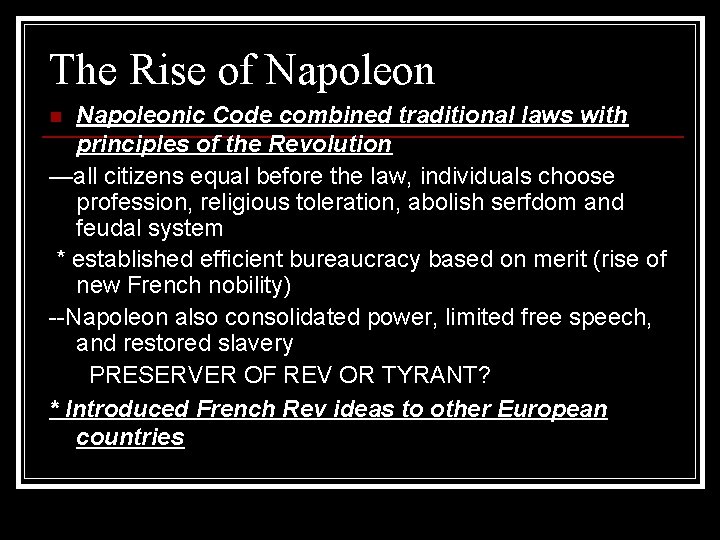 The Rise of Napoleon

Napoleonic Code combined traditional laws with principles of the Revolution

—all citizens equal before the law, individuals choose profession, religious toleration, abolish serfdom and feudal system

* established efficient bureaucracy based on merit (rise of new French nobility)

--Napoleon also consolidated power, limited free speech, and restored slavery

PRESERVER OF REV OR TYRANT?

* Introduced French Rev ideas to other European countries